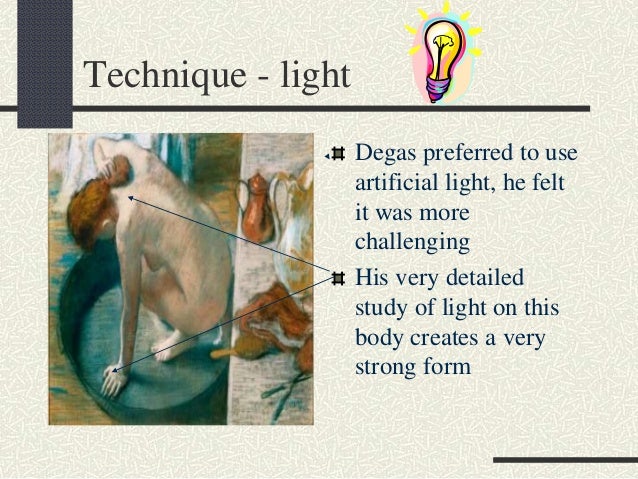 Technique - light

Degas preferred to use artificial light, he felt it was more challenging

His very detailed study of light on this body creates a very strong form